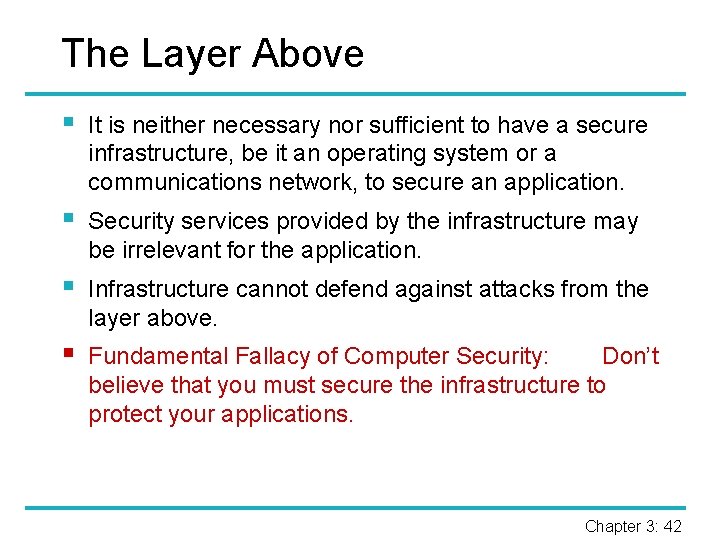 The Layer Above

▪ It is neither necessary nor sufficient to have a secure infrastructure, be it an operating system or a communications network, to secure an application.

▪ Security services provided by the infrastructure may be irrelevant for the application.

▪ Infrastructure cannot defend against attacks from the layer above.

▪ Fundamental Fallacy of Computer Security: Don't believe that you must secure the infrastructure to protect your applications.

Chapter 3: 42